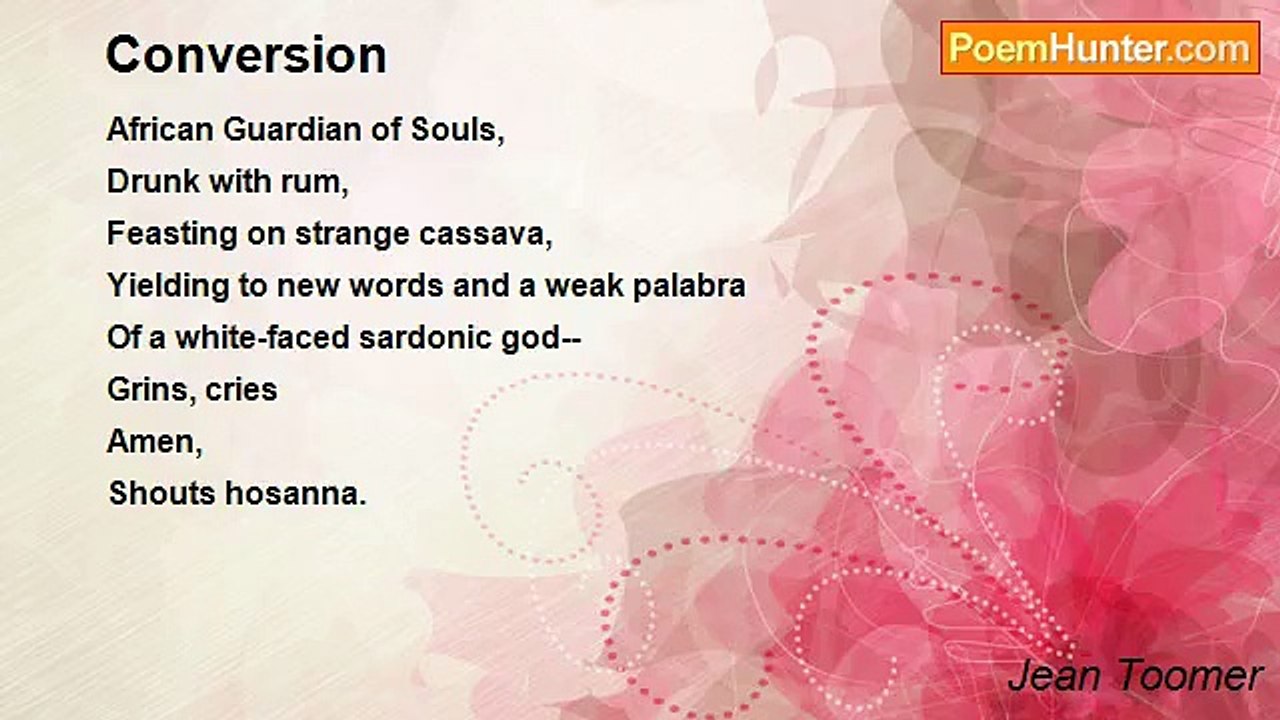 Conversion

PoemHunter.com

African Guardian of Souls,
Drunk with rum,
Feasting on strange cassava,
Yielding to new words and a weak palabra
Of a white-faced sardonic god--
Grins, cries
Amen,
Shouts hosanna.

Jean Toomer